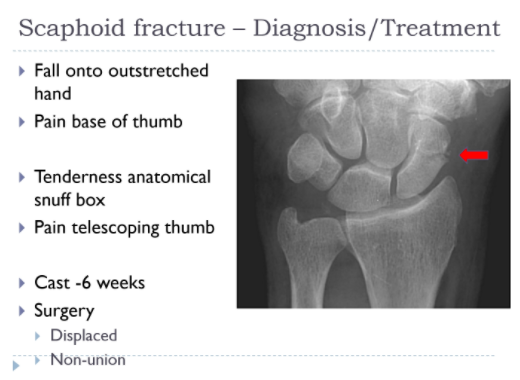 Scaphoid fracture – Diagnosis/Treatment

Fall onto outstretched hand

Pain base of thumb

Tenderness anatomical snuff box

Pain telescoping thumb

Cast -6 weeks

Surgery

Displaced

Non-union